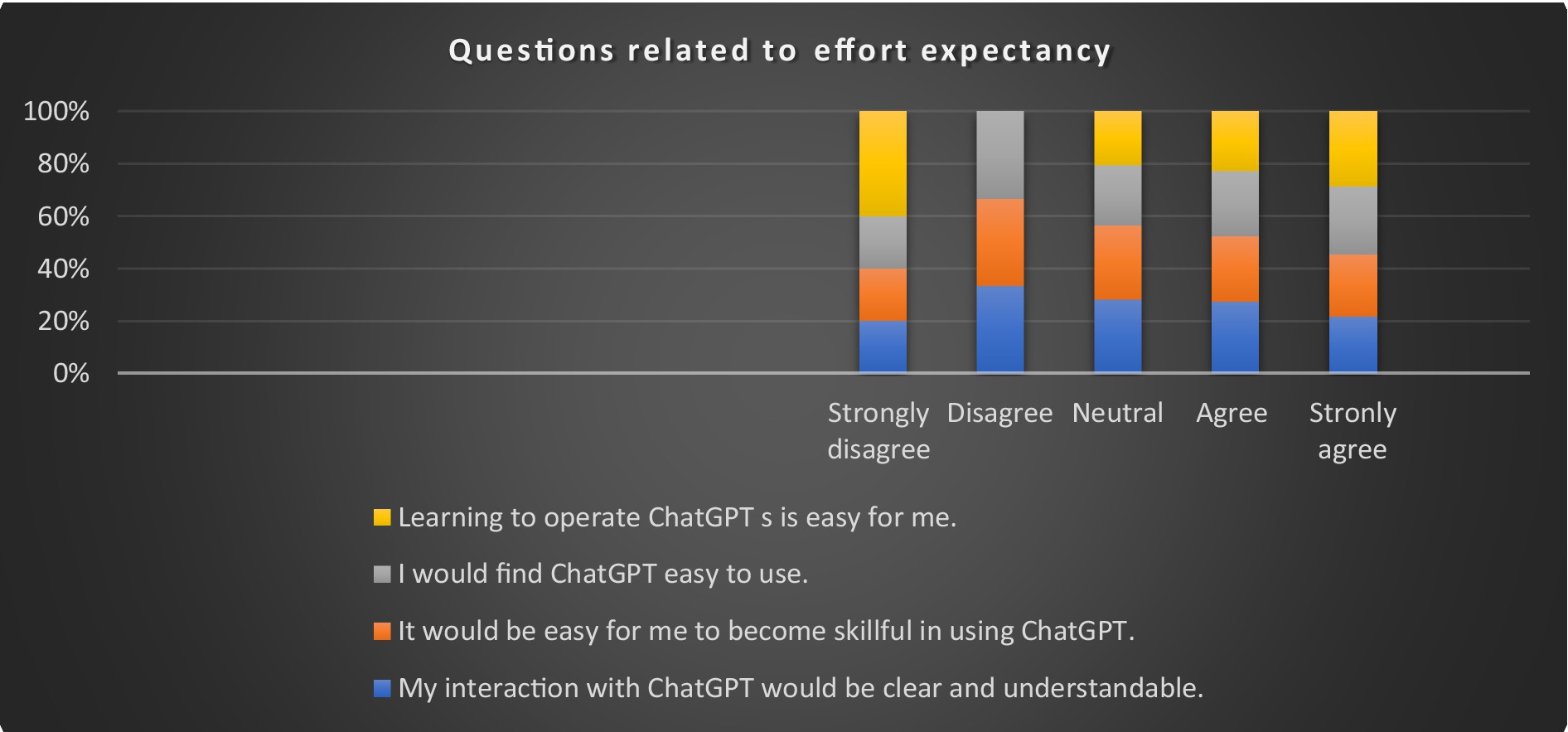 Questions related to effort expectancy

100%
80%
60%
40%
20%
0%

Strongly disagree
Disagree
Neutral
Agree
Stronly agree

Learning to operate ChatGPT s is easy for me.
I would find ChatGPT easy to use.
It would be easy for me to become skillful in using ChatGPT.
My interaction with ChatGPT would be clear and understandable.